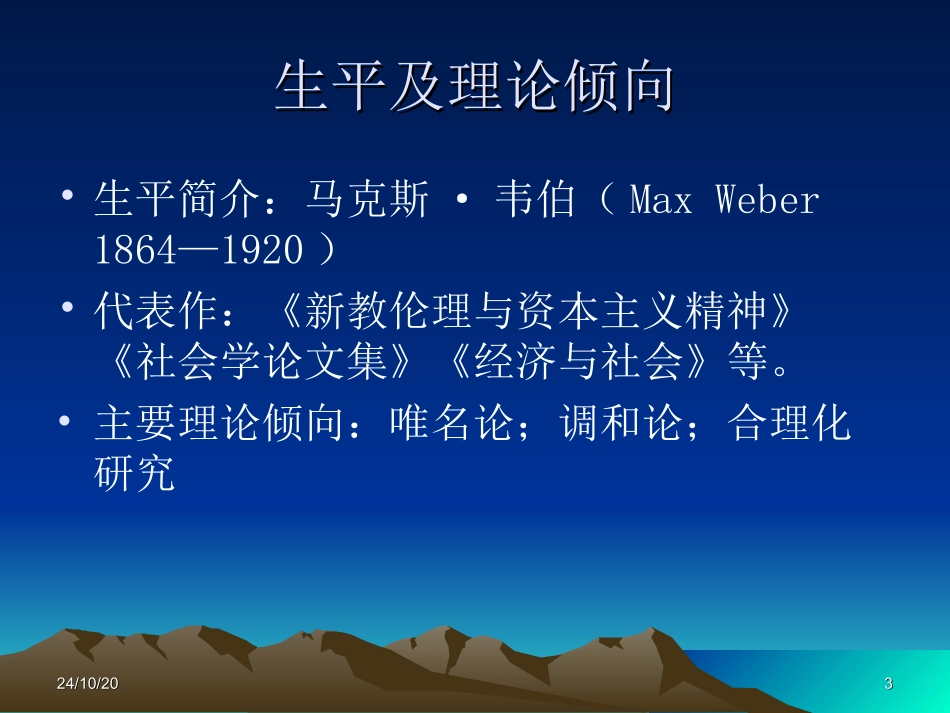 生平及理论倾向

• 生平简介：马克斯 · 韦伯（ Max Weber 1864—1920 ）

• 代表作：《新教伦理与资本主义精神》《社会学论文集》《经济与社会》等。

• 主要理论倾向：唯名论；调和论；合理化研究

24/10/20

3